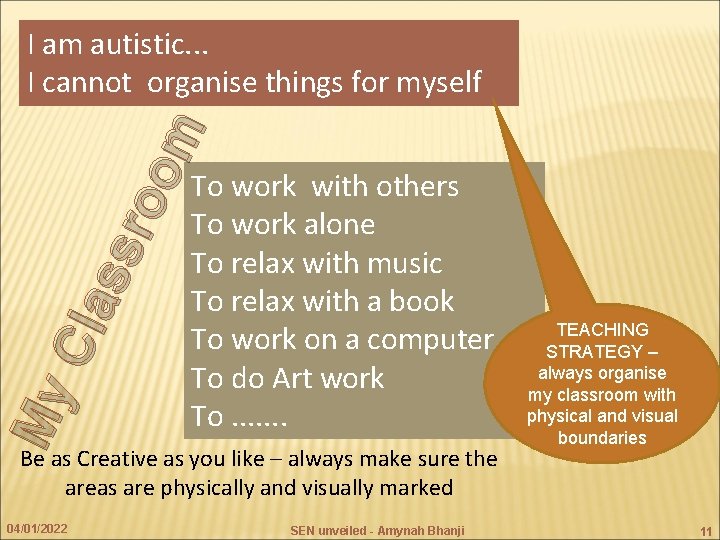 I am autistic...
I cannot organise things for myself

My Classroom

To work with others
To work alone
To relax with music
To relax with a book
To work on a computer
To do Art work
To .......

TEACHING STRATEGY – always organise my classroom with physical and visual boundaries

Be as Creative as you like – always make sure the areas are physically and visually marked

04/01/2022

SEN unveiled - Amynah Bhanji

11